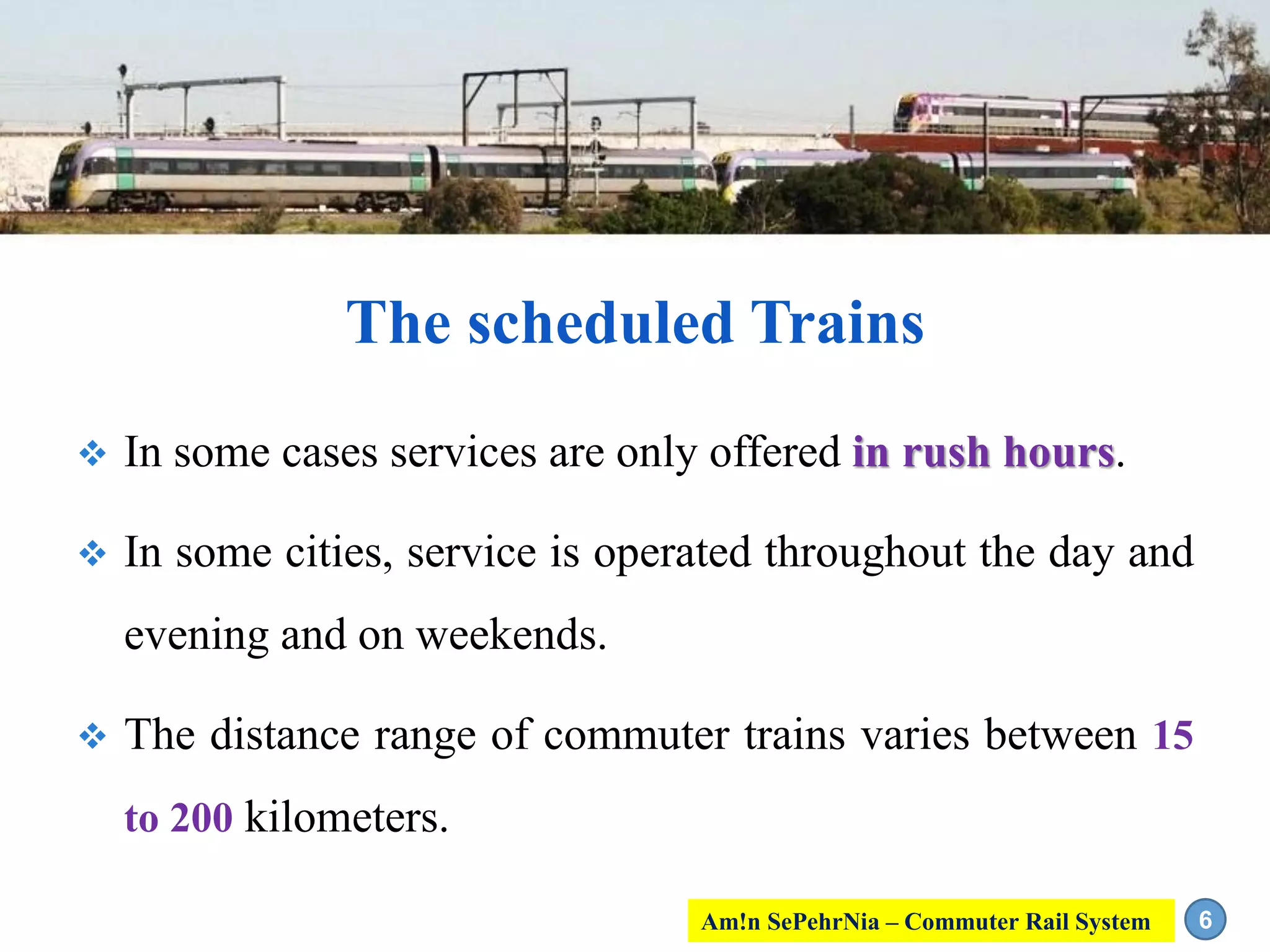 The scheduled Trains

❖ In some cases services are only offered in rush hours.

❖ In some cities, service is operated throughout the day and evening and on weekends.

❖ The distance range of commuter trains varies between 15 to 200 kilometers.

Am!n SePehrNia – Commuter Rail System

6